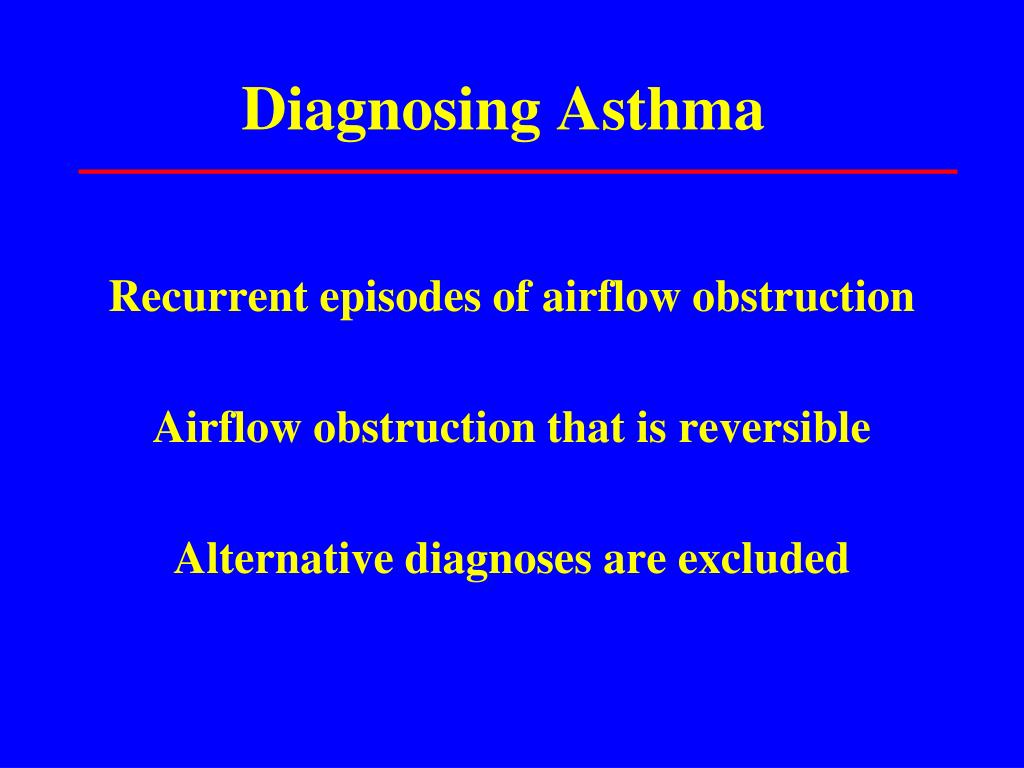 Diagnosing Asthma

Recurrent episodes of airflow obstruction

Airflow obstruction that is reversible

Alternative diagnoses are excluded